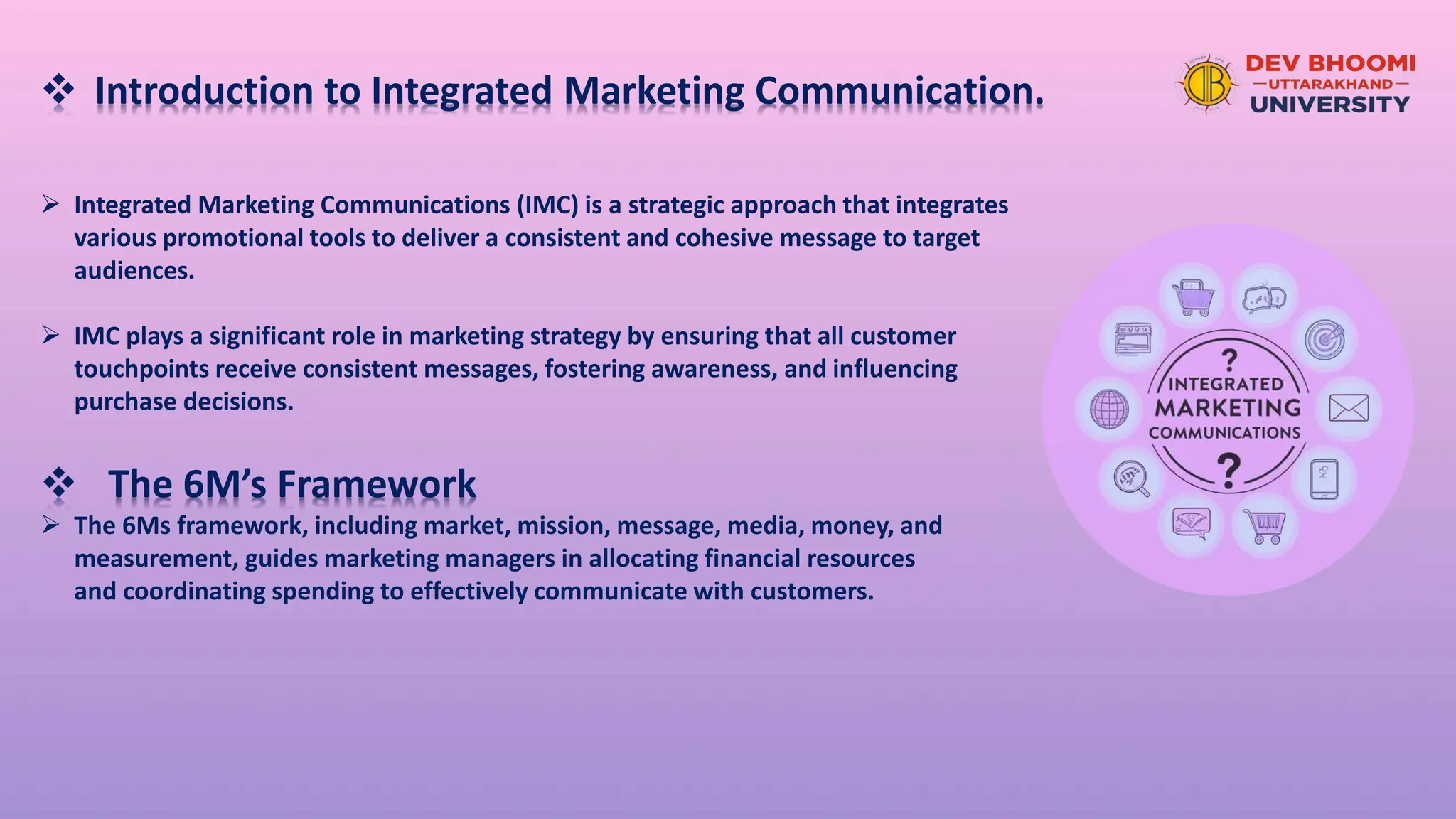 ❖ Introduction to Integrated Marketing Communication.

DEV BHOOMI
—UTTARAKHAND—
UNIVERSITY

➢ Integrated Marketing Communications (IMC) is a strategic approach that integrates various promotional tools to deliver a consistent and cohesive message to target audiences.

➢ IMC plays a significant role in marketing strategy by ensuring that all customer touchpoints receive consistent messages, fostering awareness, and influencing purchase decisions.

❖ The 6M's Framework

➢ The 6Ms framework, including market, mission, message, media, money, and measurement, guides marketing managers in allocating financial resources and coordinating spending to effectively communicate with customers.

?
INTEGRATED
MARKETING
COMMUNICATIONS
?